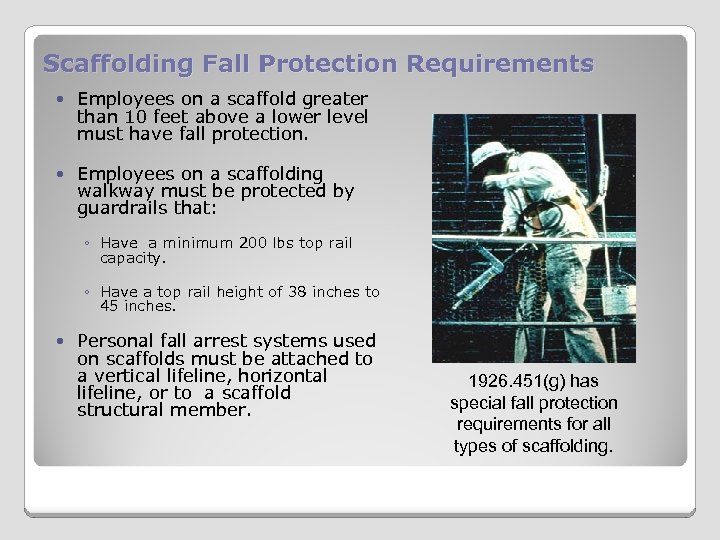 Scaffolding Fall Protection Requirements

• Employees on a scaffold greater than 10 feet above a lower level must have fall protection.

• Employees on a scaffolding walkway must be protected by guardrails that:

◦ Have a minimum 200 lbs top rail capacity.

◦ Have a top rail height of 38 inches to 45 inches.

• Personal fall arrest systems used on scaffolds must be attached to a vertical lifeline, horizontal lifeline, or to a scaffold structural member.

1926.451(g) has special fall protection requirements for all types of scaffolding.